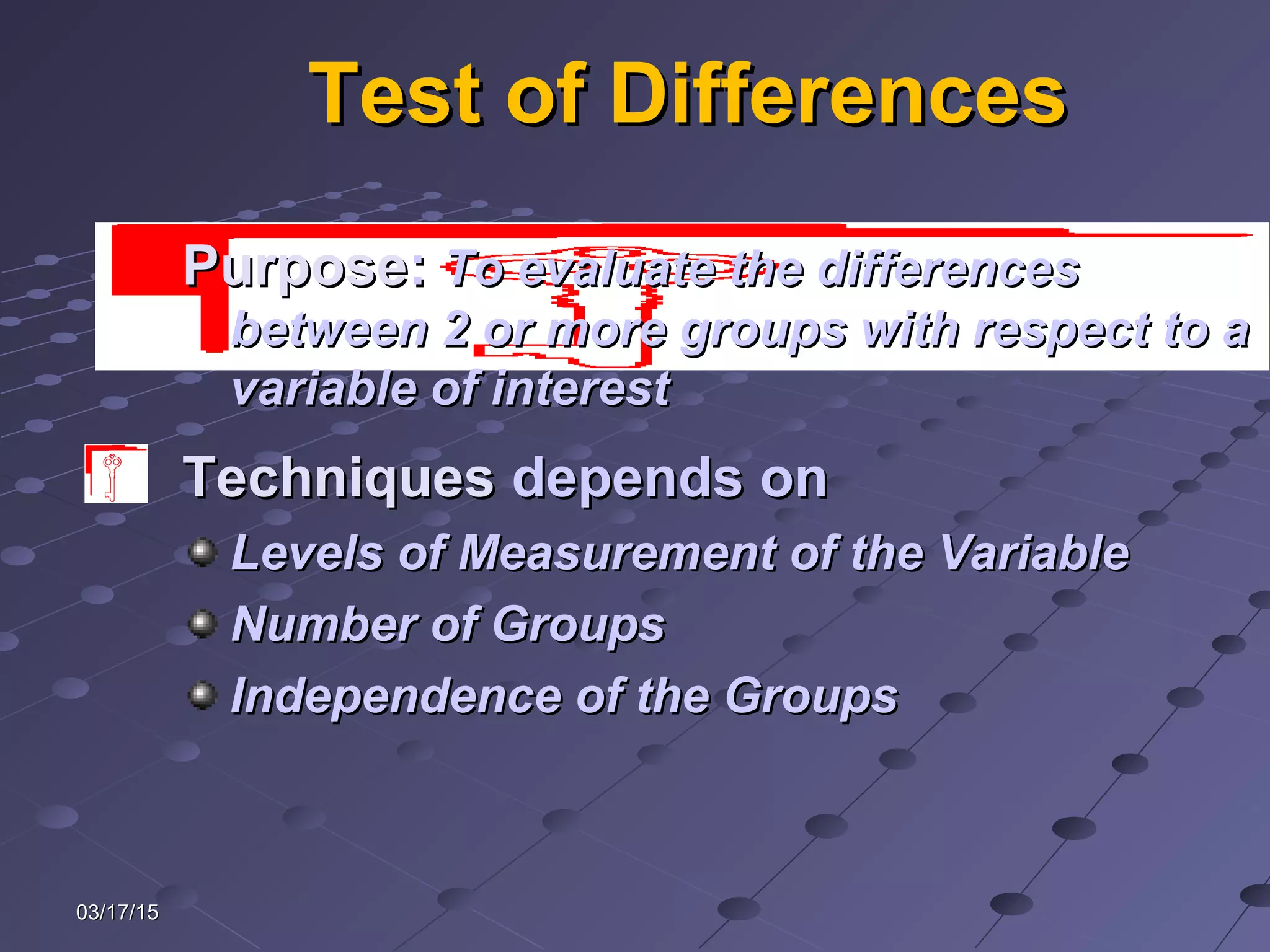 Test of Differences

Purpose: To evaluate the differences between 2 or more groups with respect to a variable of interest

Techniques depends on

Levels of Measurement of the Variable

Number of Groups

Independence of the Groups

03/17/15